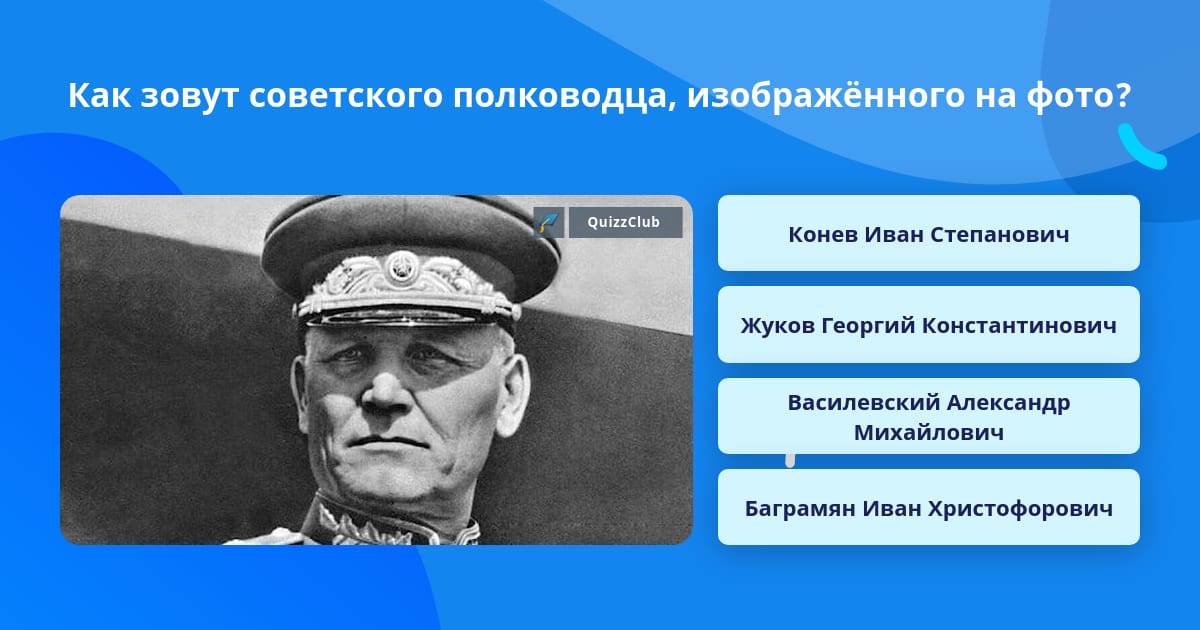 Как зовут советского полководца, изображённого на фото?

QuizzClub

Конев Иван Степанович

Жуков Георгий Константинович

Василевский Александр Михайлович

Баграмян Иван Христофорович